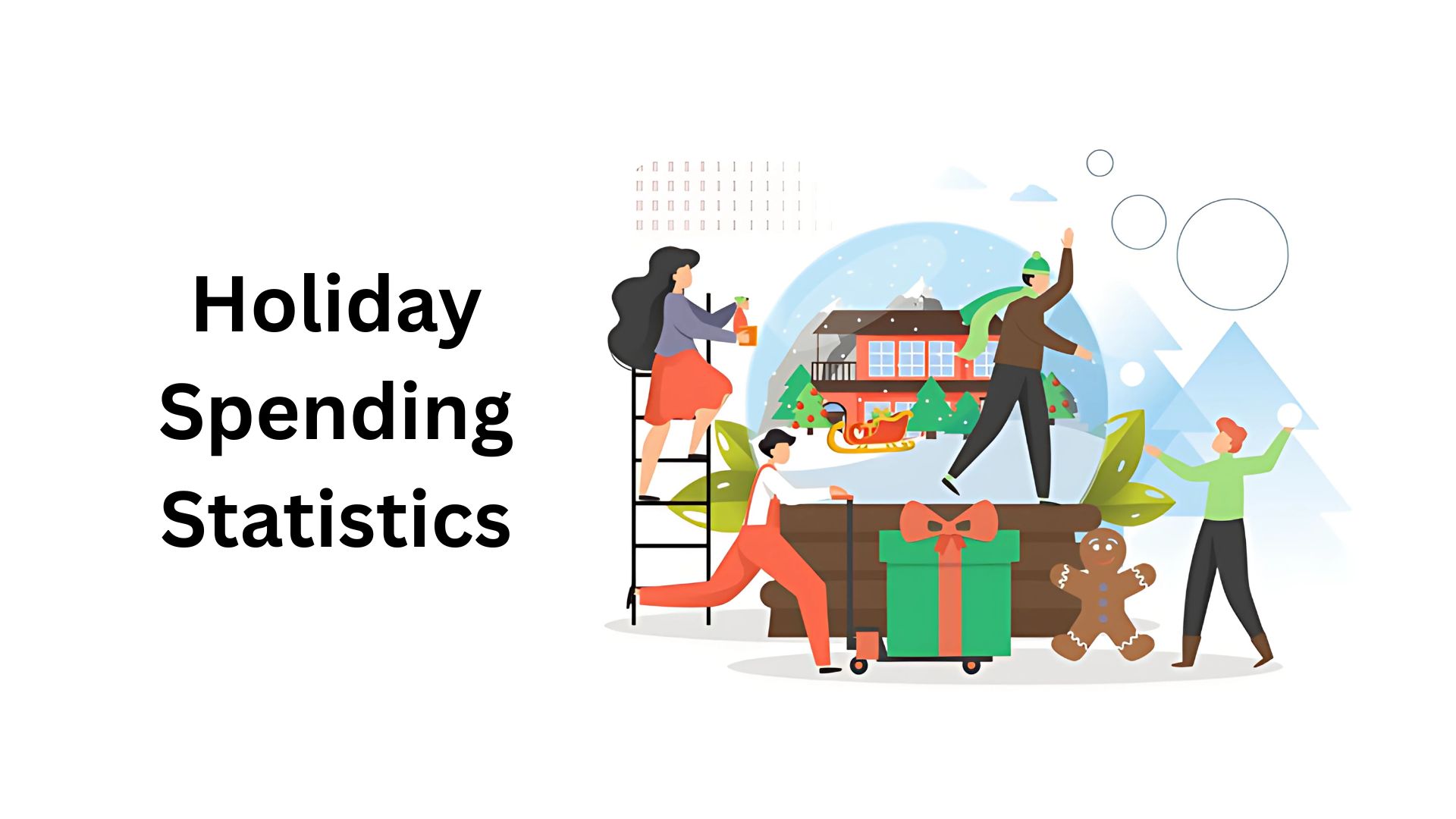 Holiday Spending Statistics